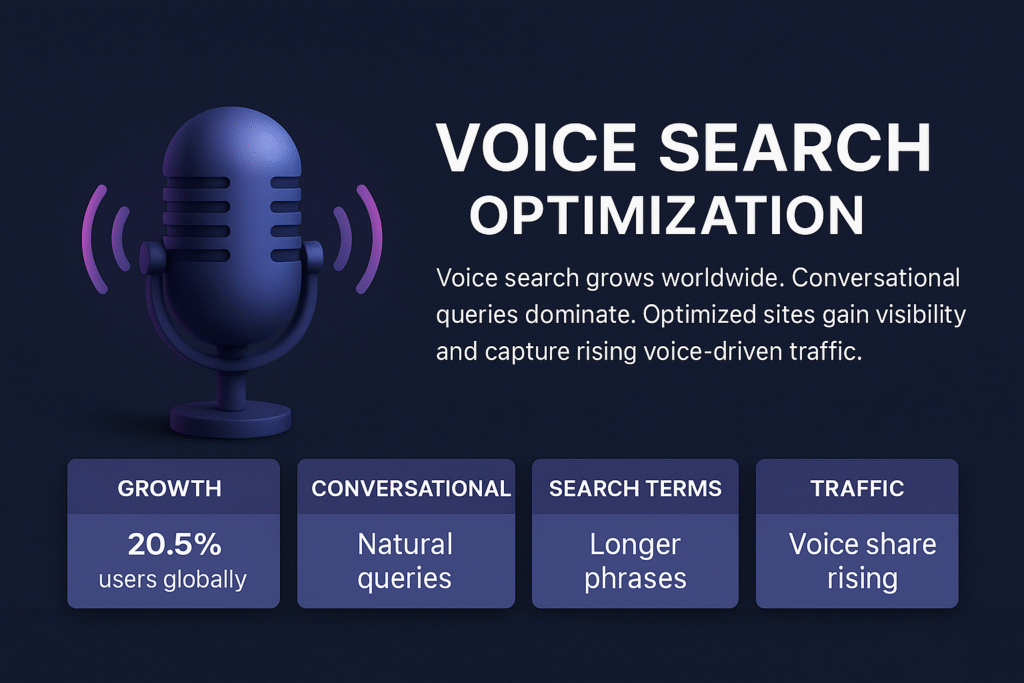 VOICE SEARCH
OPTIMIZATION

Voice search grows worldwide. Conversational queries dominate. Optimized sites gain visibility and capture rising voice-driven traffic.

GROWTH
20.5%
users globally

CONVERSATIONAL
Natural queries

SEARCH TERMS
Longer phrases

TRAFFIC
Voice share rising